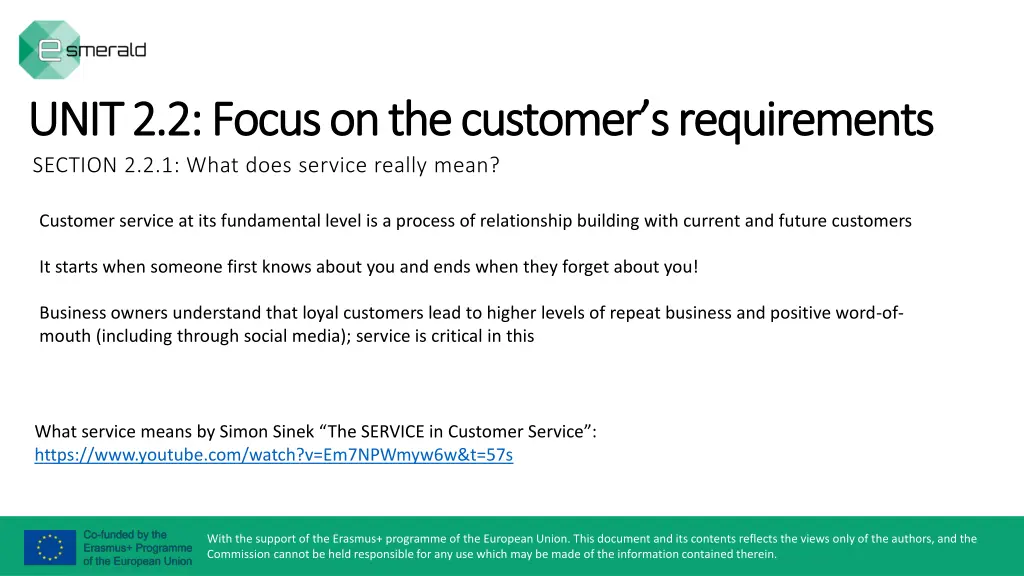 e smerald

UNIT 2.2: Focus on the customer's requirements
SECTION 2.2.1: What does service really mean?

Customer service at its fundamental level is a process of relationship building with current and future customers

It starts when someone first knows about you and ends when they forget about you!

Business owners understand that loyal customers lead to higher levels of repeat business and positive word-of-mouth (including through social media); service is critical in this

What service means by Simon Sinek "The SERVICE in Customer Service":
https://www.youtube.com/watch?v=Em7NPWmyw6w&t=57s

Co-funded by the Erasmus+ Programme of the European Union

With the support of the Erasmus+ programme of the European Union. This document and its contents reflects the views only of the authors, and the Commission cannot be held responsible for any use which may be made of the information contained therein.